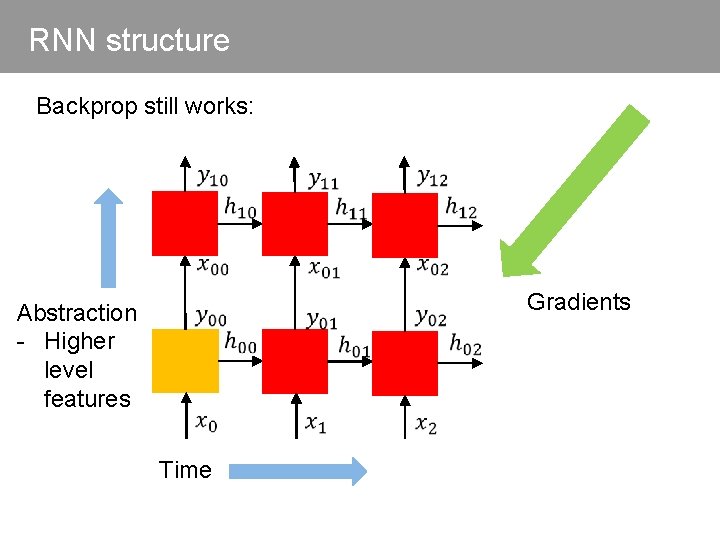 RNN structure

Backprop still works:

$y_{10}$ $y_{11}$ $y_{12}$

$h_{10}$ $h_{11}$ $h_{12}$

$x_{00}$ $x_{01}$ $x_{02}$

$y_{00}$ $y_{01}$ $y_{02}$

$h_{00}$ $h_{01}$ $h_{02}$

$x_0$ $x_1$ $x_2$

Abstraction
- Higher level features

Gradients

Time